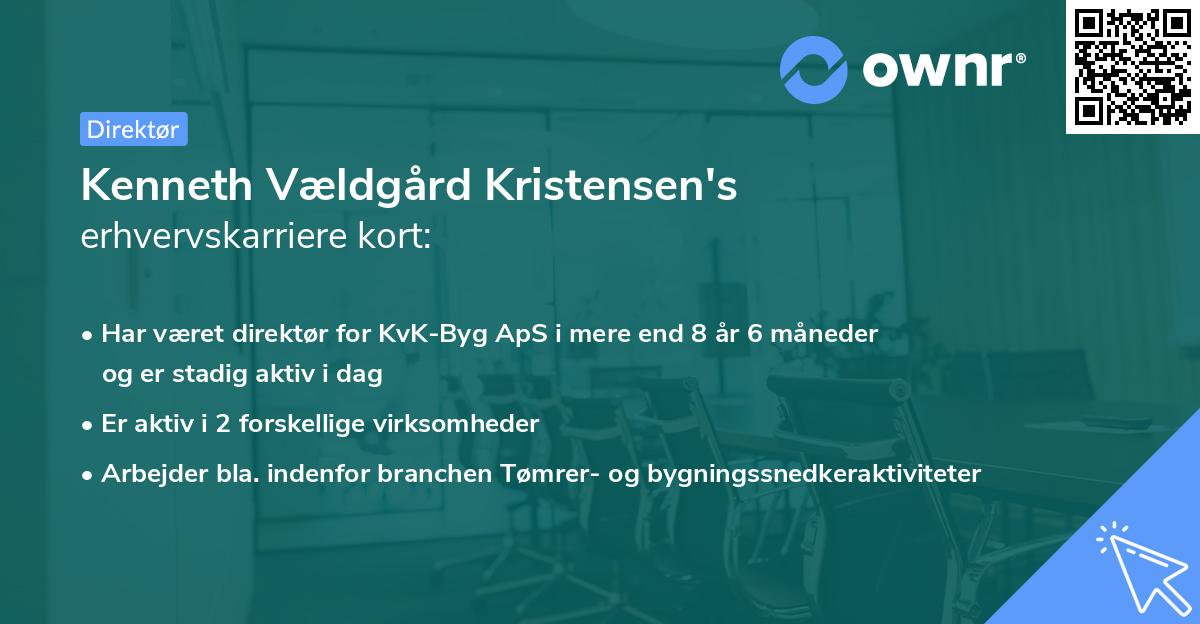 ownr®

Direktør

Kenneth Vældgård Kristensen's
erhvervskarriere kort:

• Har været direktør for KvK-Byg ApS i mere end 8 år 6 måneder og er stadig aktiv i dag

• Er aktiv i 2 forskellige virksomheder

• Arbejder bla. indenfor branchen Tømrer- og bygningssnedkeraktiviteter